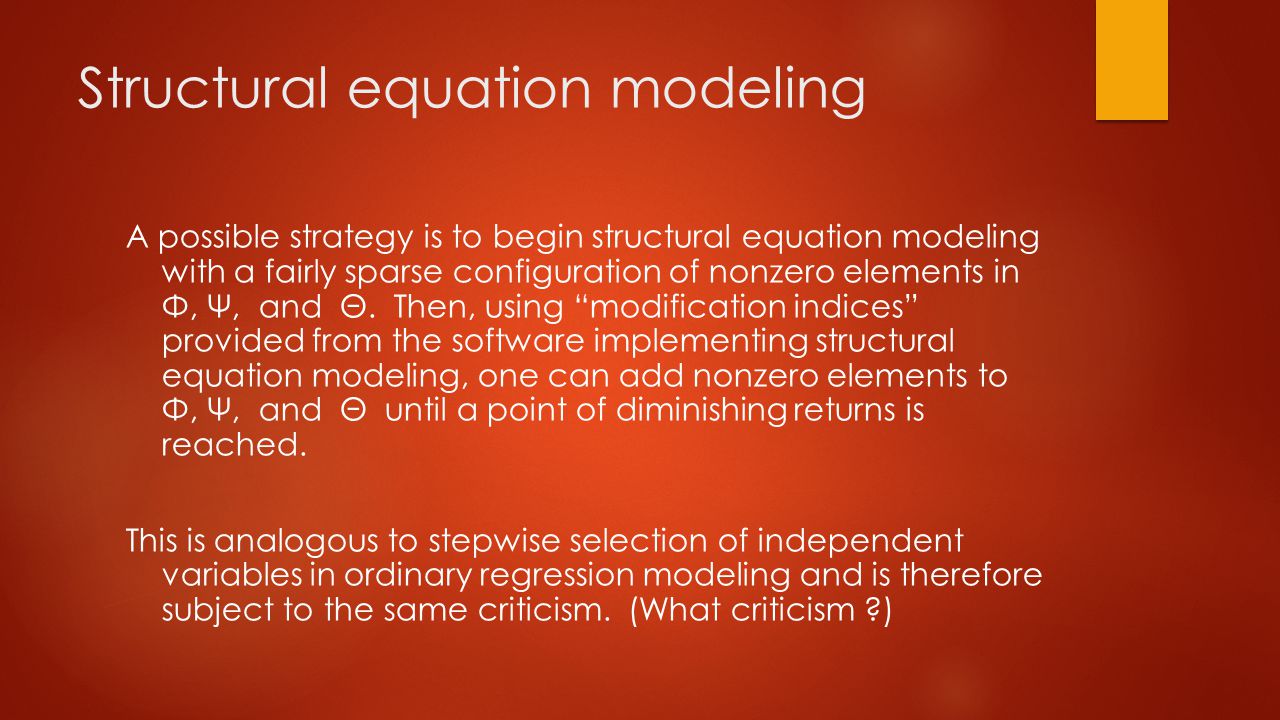 Structural equation modeling

A possible strategy is to begin structural equation modeling with a fairly sparse configuration of nonzero elements in Φ, Ψ, and Θ. Then, using “modification indices” provided from the software implementing structural equation modeling, one can add nonzero elements to Φ, Ψ, and Θ until a point of diminishing returns is reached.

This is analogous to stepwise selection of independent variables in ordinary regression modeling and is therefore subject to the same criticism. (What criticism ?)